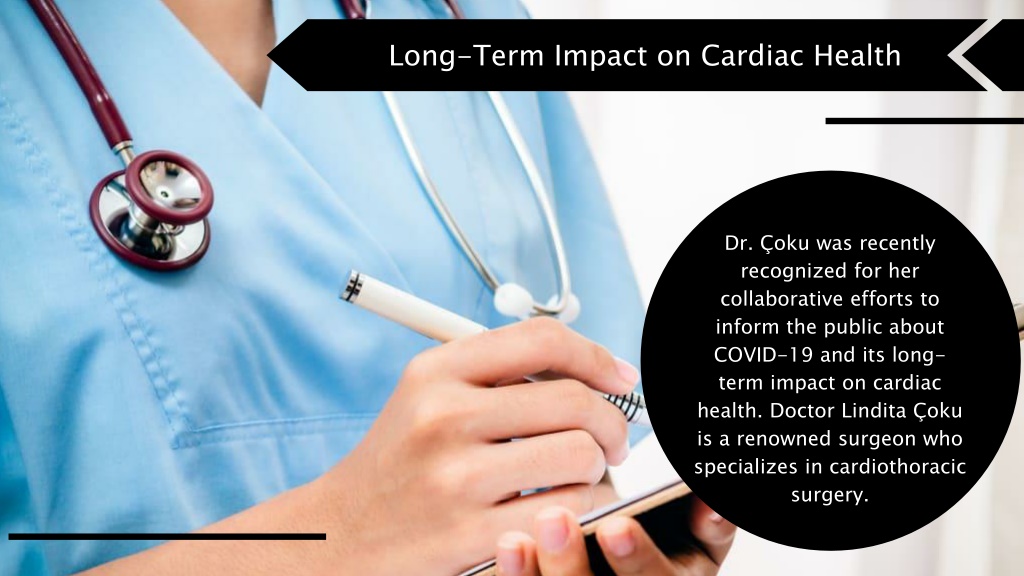 Long-Term Impact on Cardiac Health

Dr. Çoku was recently recognized for her collaborative efforts to inform the public about COVID-19 and its long-term impact on cardiac health. Doctor Lindita Çoku is a renowned surgeon who specializes in cardiothoracic surgery.